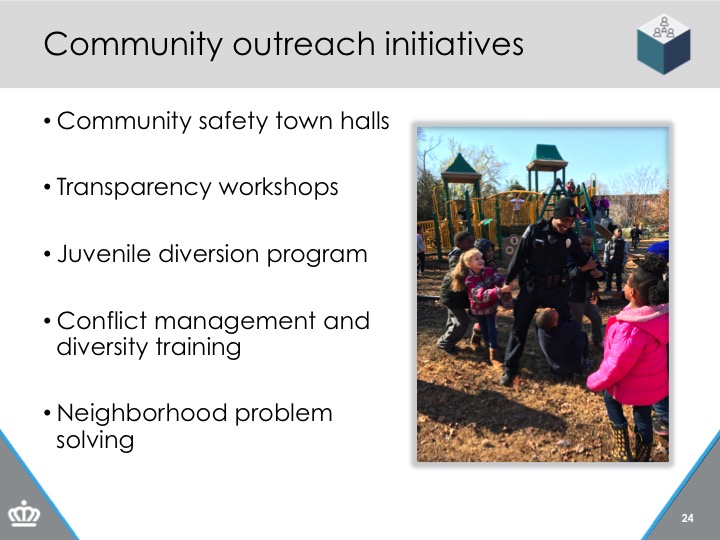 Community outreach initiatives

• Community safety town halls

• Transparency workshops

• Juvenile diversion program

• Conflict management and diversity training

• Neighborhood problem solving

24